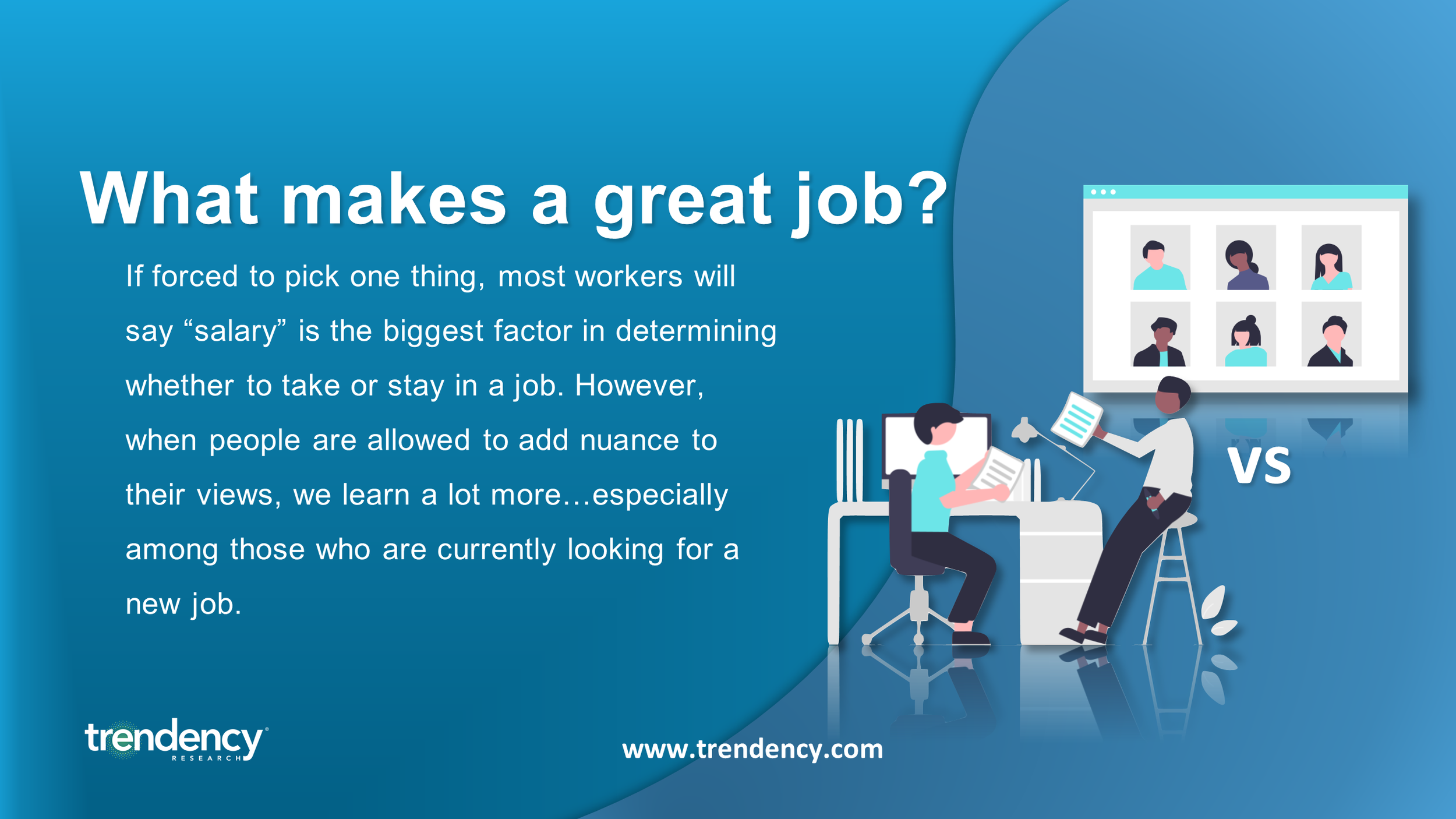 What makes a great job?

If forced to pick one thing, most workers will say “salary” is the biggest factor in determining whether to take or stay in a job. However, when people are allowed to add nuance to their views, we learn a lot more…especially among those who are currently looking for a new job.

VS

trendency
RESEARCH

www.trendency.com